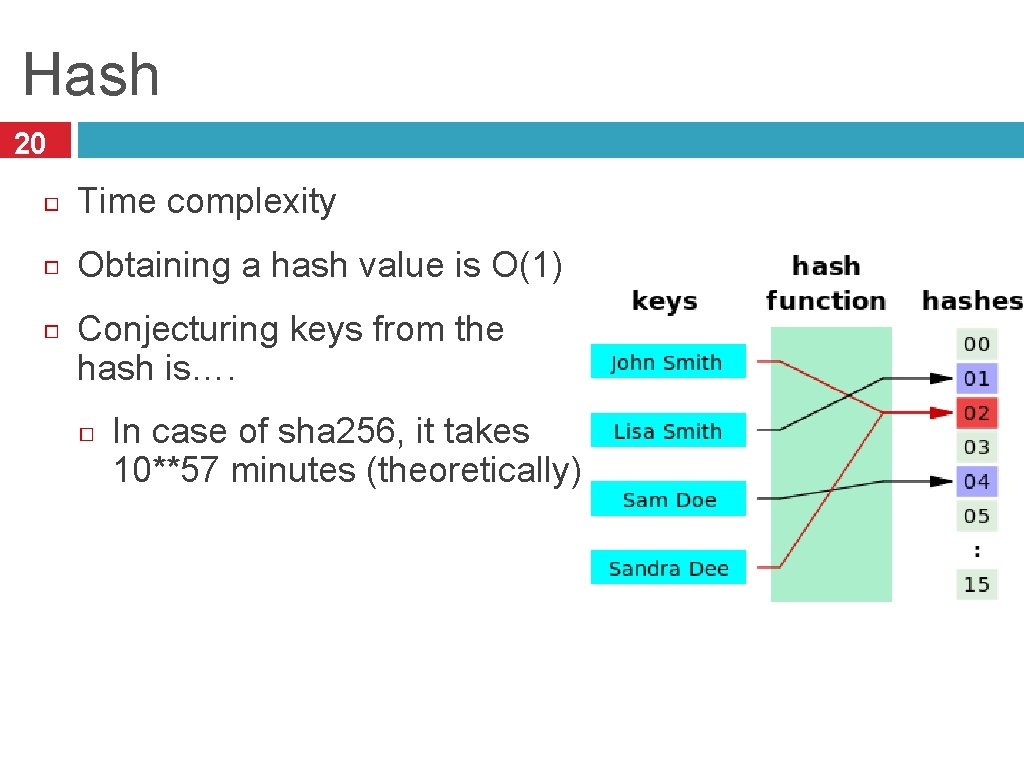 Hash

20

Time complexity

Obtaining a hash value is O(1)

Conjecturing keys from the hash is….

In case of sha256, it takes 10**57 minutes (theoretically)

keys

hash function

hashes

John Smith

Lisa Smith

Sam Doe

Sandra Dee

00

01

02

03

04

05

:

15